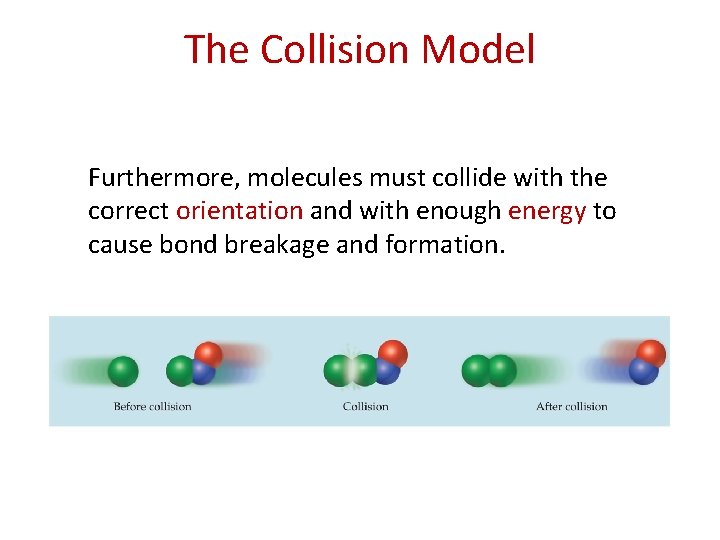 The Collision Model

Furthermore, molecules must collide with the correct orientation and with enough energy to cause bond breakage and formation.

Before collision

Collision

After collision